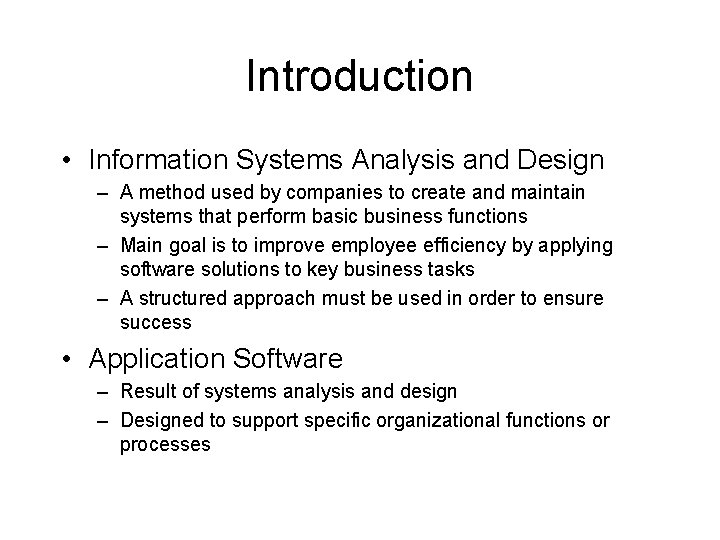 Introduction

• Information Systems Analysis and Design
– A method used by companies to create and maintain systems that perform basic business functions
– Main goal is to improve employee efficiency by applying software solutions to key business tasks
– A structured approach must be used in order to ensure success

• Application Software
– Result of systems analysis and design
– Designed to support specific organizational functions or processes